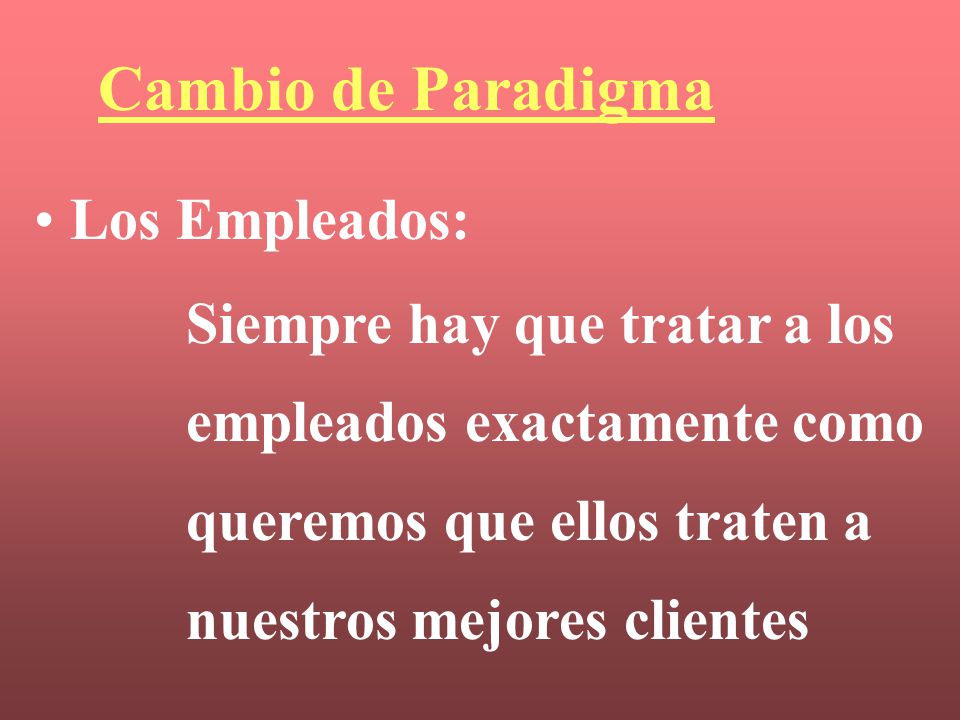 Cambio de Paradigma

• Los Empleados:

Siempre hay que tratar a los empleados exactamente como queremos que ellos traten a nuestros mejores clientes